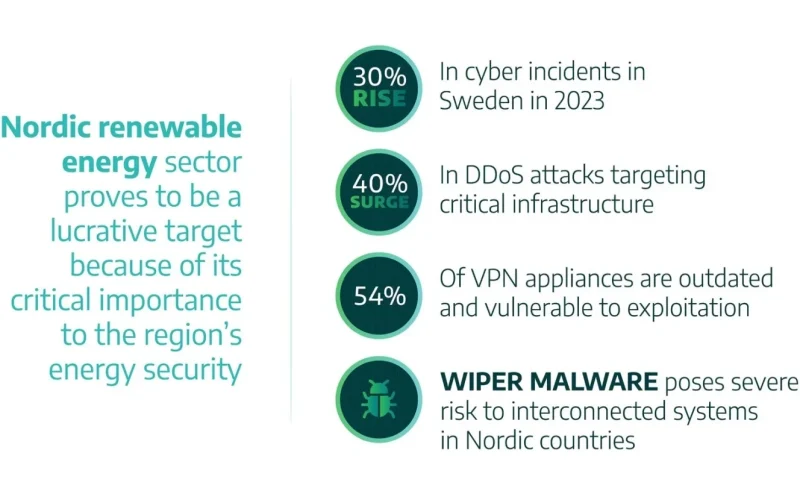 Nordic renewable energy sector proves to be a lucrative target because of its critical importance to the region's energy security

30% RISE

In cyber incidents in Sweden in 2023

40% SURGE

In DDoS attacks targeting critical infrastructure

54%

Of VPN appliances are outdated and vulnerable to exploitation

WIPER MALWARE poses severe risk to interconnected systems in Nordic countries